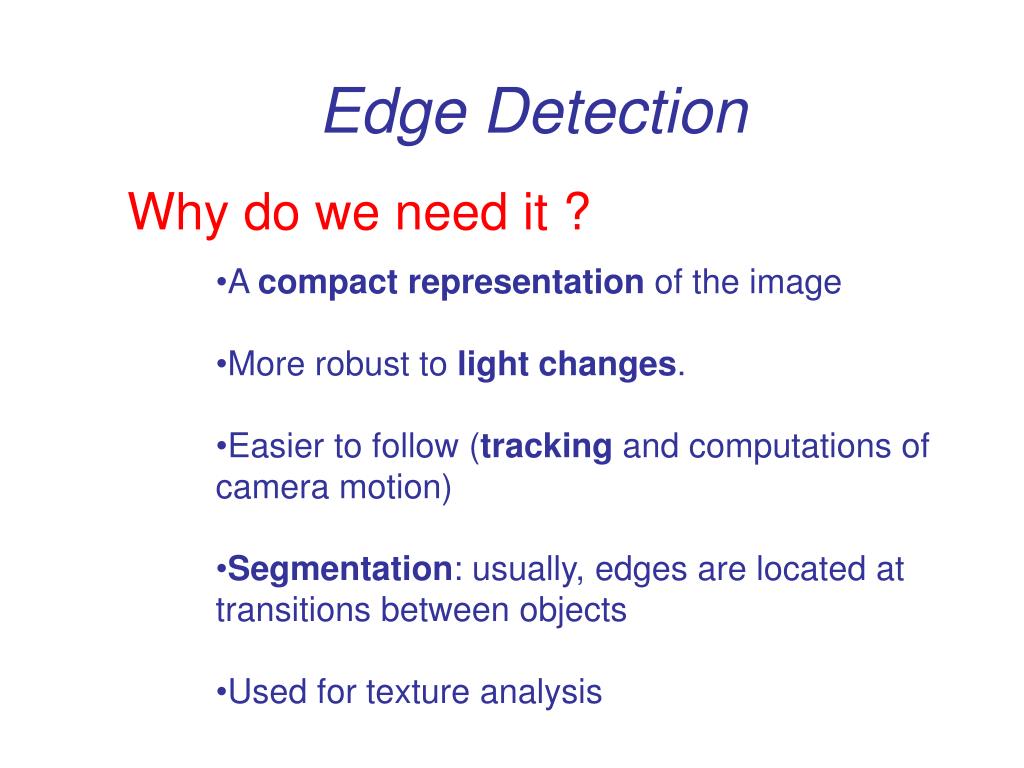 Edge Detection

Why do we need it ?

•A compact representation of the image

•More robust to light changes.

•Easier to follow (tracking and computations of camera motion)

•Segmentation: usually, edges are located at transitions between objects

•Used for texture analysis